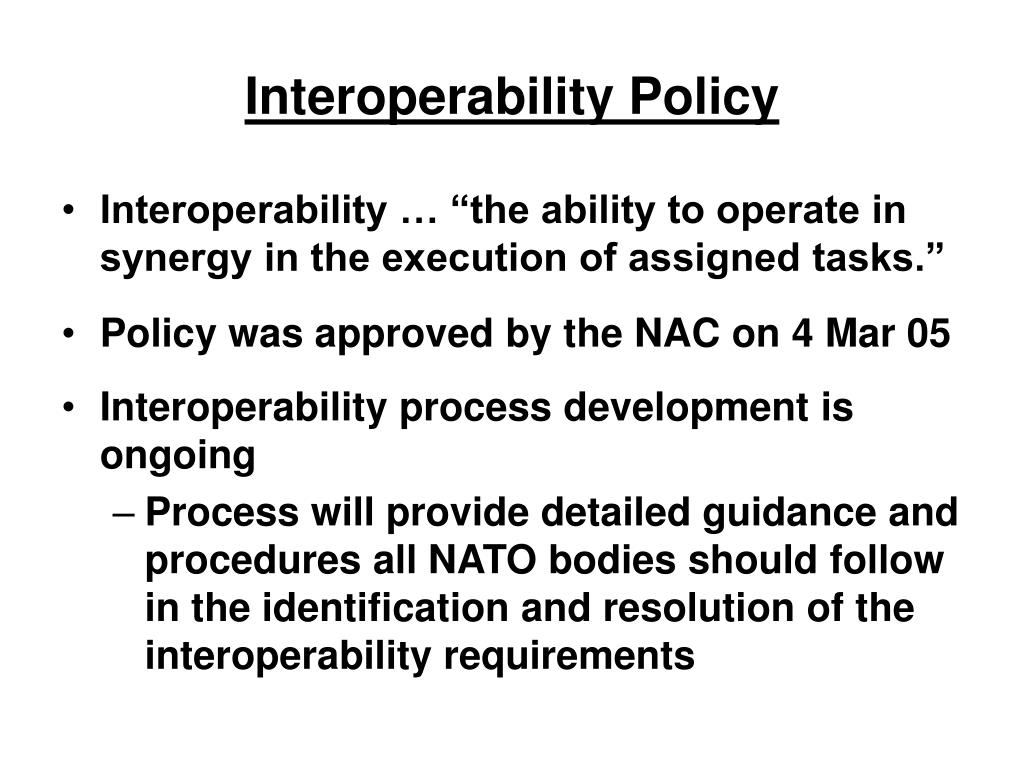 Interoperability Policy

• Interoperability … “the ability to operate in synergy in the execution of assigned tasks.”

• Policy was approved by the NAC on 4 Mar 05

• Interoperability process development is ongoing

– Process will provide detailed guidance and procedures all NATO bodies should follow in the identification and resolution of the interoperability requirements